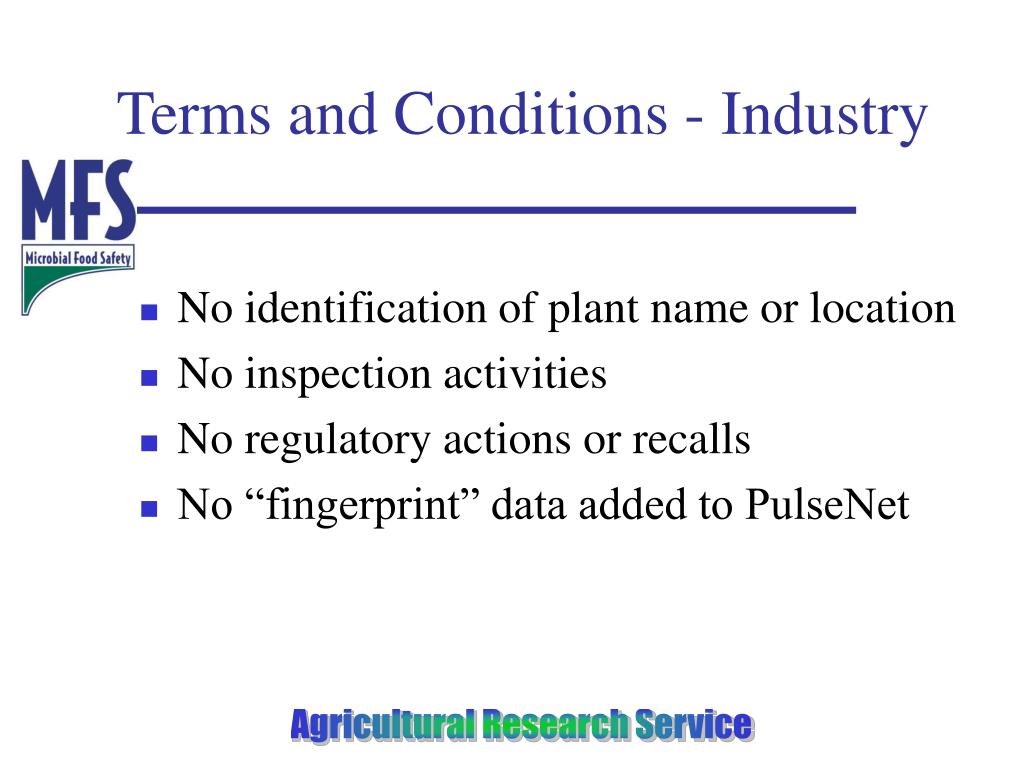 Terms and Conditions - Industry

MFS
Microbial Food Safety

- No identification of plant name or location
- No inspection activities
- No regulatory actions or recalls
- No “fingerprint” data added to PulseNet

Agricultural Research Service